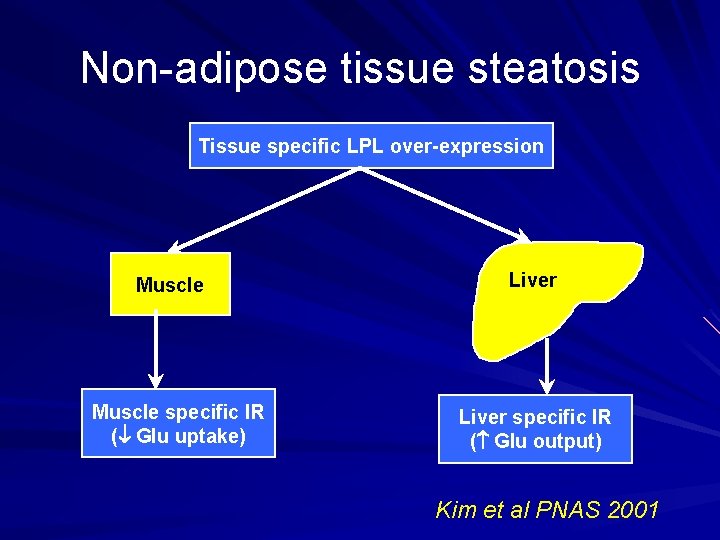 Non-adipose tissue steatosis

Tissue specific LPL over-expression

Muscle

Liver

Muscle specific IR
(↓ Glu uptake)

Liver specific IR
(↑ Glu output)

Kim et al PNAS 2001